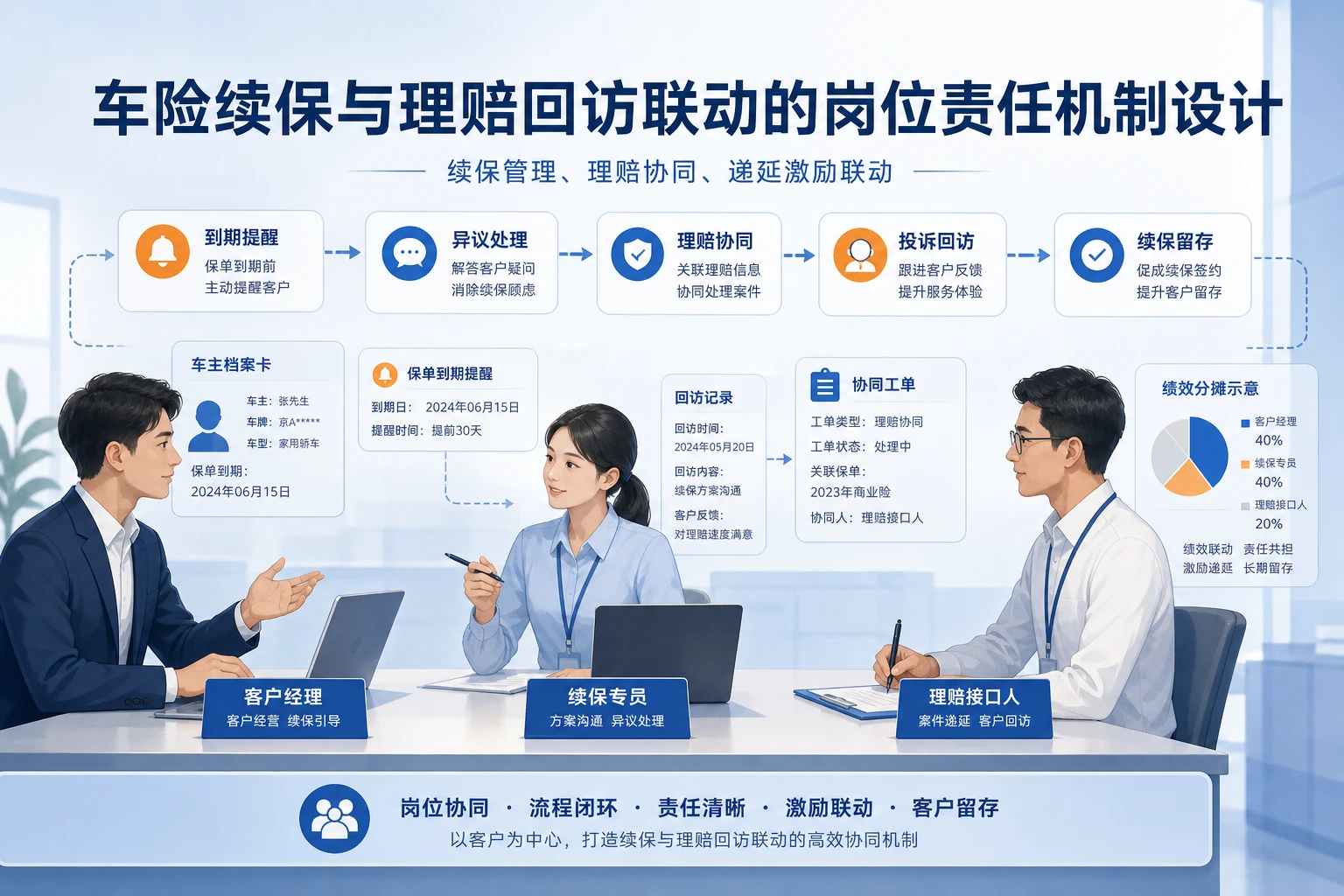 车险续保与理赔回访联动的岗位责任机制设计

续保管理、理赔协同、递延激励联动

到期提醒
保单到期前
主动提醒客户

异议处理
解答客户疑问
消除续保顾虑

理赔协同
关联理赔信息
协同处理案件

投诉回访
跟进客户反馈
提升服务体验

续保留存
促成续保签约
提升客户留存

车主档案卡
车主：张先生
车牌：京A*****
车型：家用轿车
保单到期：
2024年06月15日

保单到期提醒
到期日：2024年06月15日
提醒时间：提前30天

回访记录
回访时间：
2024年05月20日
回访内容：
续保方案沟通
客户反馈：
对理赔速度满意

协同工单
工单类型：理赔协同
工单状态：处理中
关联保单：
2023年商业险
协同人：理赔接口人

绩效分摊示意
客户经理
40%
续保专员
40%
理赔接口人
20%
绩效联动　责任共担
激励递延　长期留存

客户经理
客户经营　续保引导

续保专员
方案沟通　异议处理

理赔接口人
案件递延　客户回访

岗位协同 · 流程闭环 · 责任清晰 · 激励联动 · 客户留存
以客户为中心，打造续保与理赔回访联动的高效协同机制